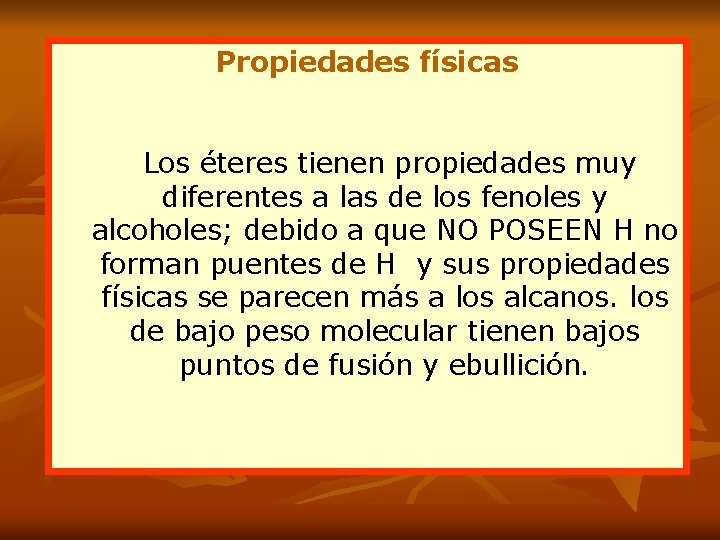 Propiedades físicas

Los éteres tienen propiedades muy diferentes a las de los fenoles y alcoholes; debido a que NO POSEEN H no forman puentes de H  y sus propiedades físicas se parecen más a los alcanos. los de bajo peso molecular tienen bajos puntos de fusión y ebullición.